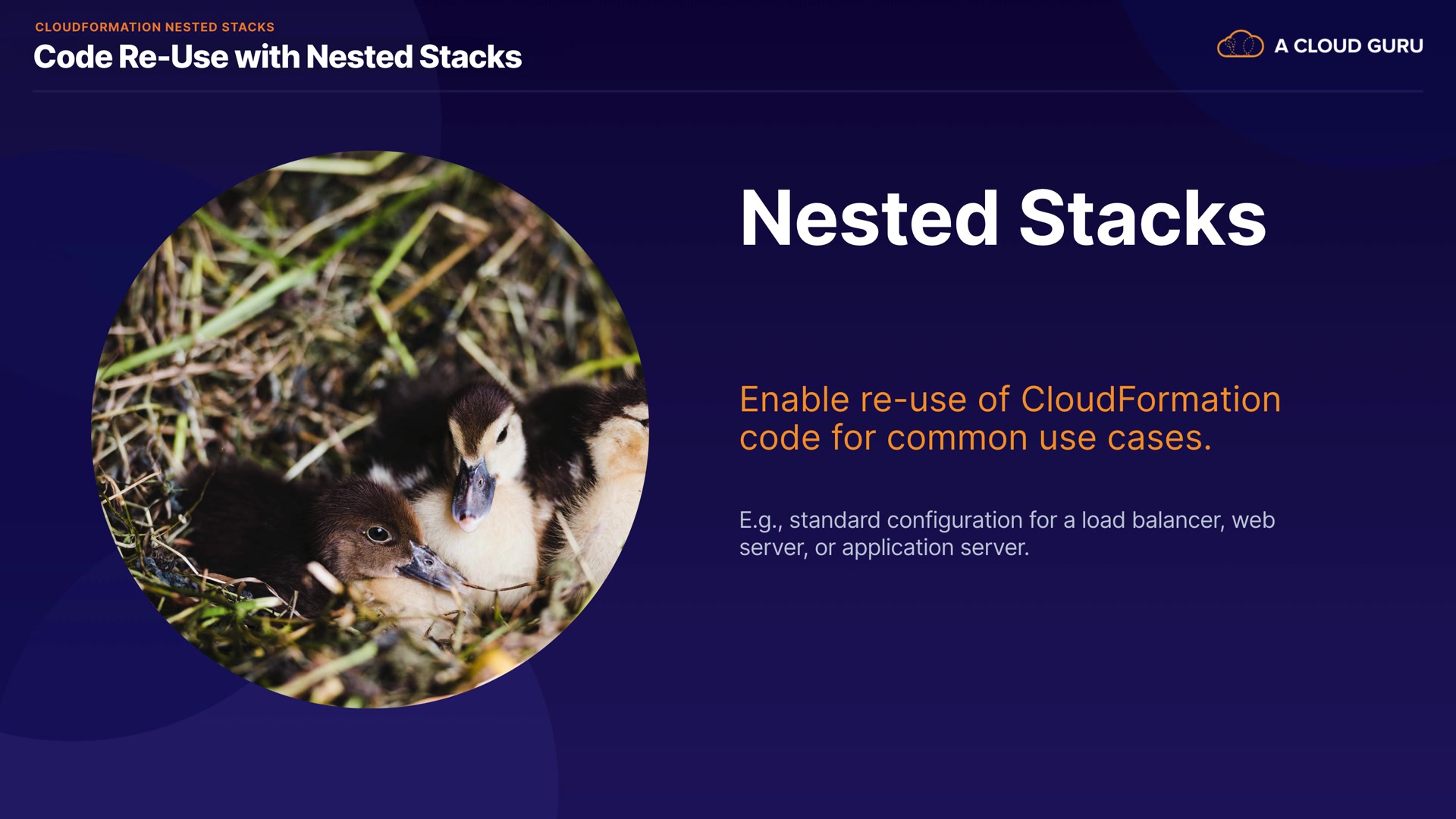 CLOUDFORMATION NESTED STACKS
Code Re-Use with Nested Stacks

A CLOUD GURU

Nested Stacks

Enable re-use of CloudFormation code for common use cases.

E.g., standard configuration for a load balancer, web server, or application server.